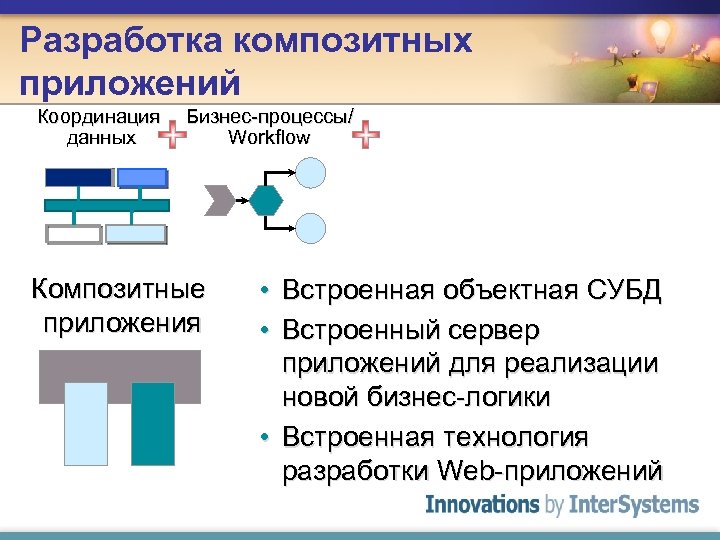 Разработка композитных приложений

Координация данных

Бизнес-процессы/ Workflow

Композитные приложения

• Встроенная объектная СУБД
• Встроенный сервер приложений для реализации новой бизнес-логики
• Встроенная технология разработки Web-приложений

Innovations by InterSystems